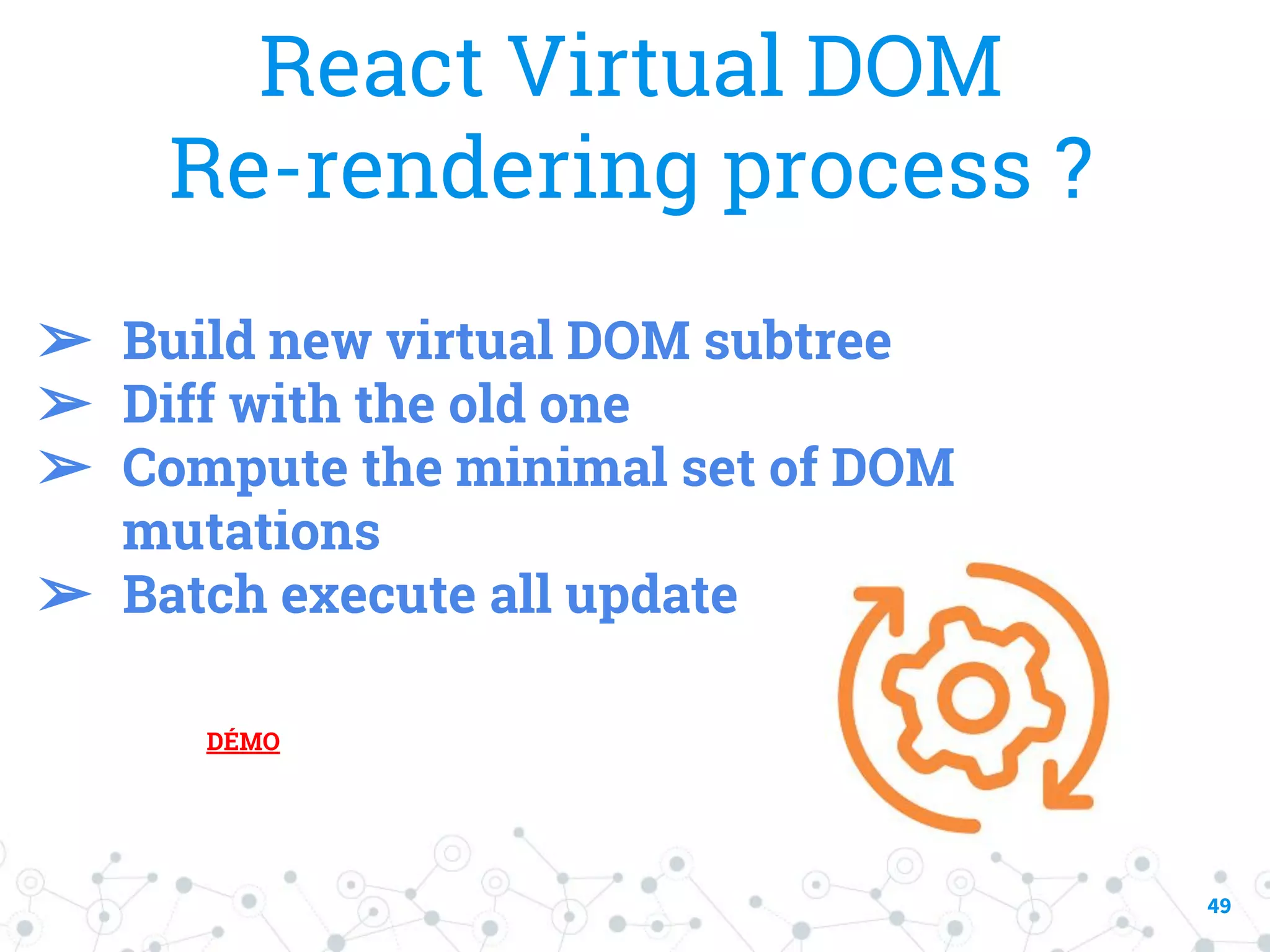 React Virtual DOM
Re-rendering process ?

➢ Build new virtual DOM subtree
➢ Diff with the old one
➢ Compute the minimal set of DOM mutations
➢ Batch execute all update

DÉMO

49